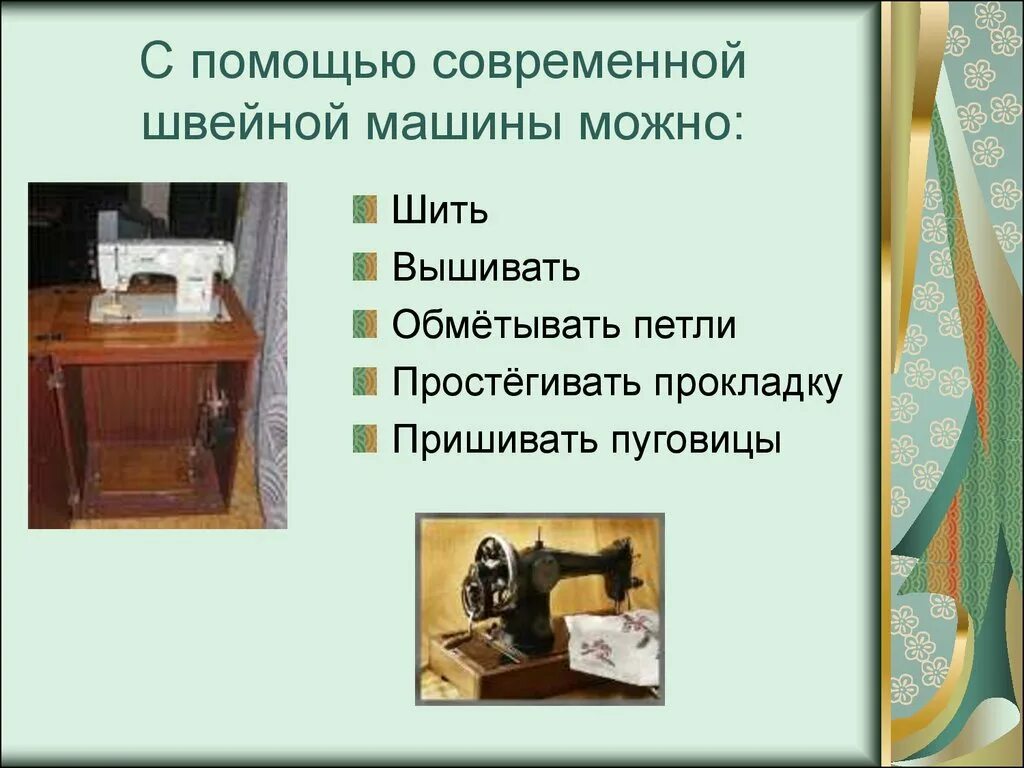 С помощью современной швейной машины можно:

Шить
Вышивать
Обмётывать петли
Простёгивать прокладку
Пришивать пуговицы